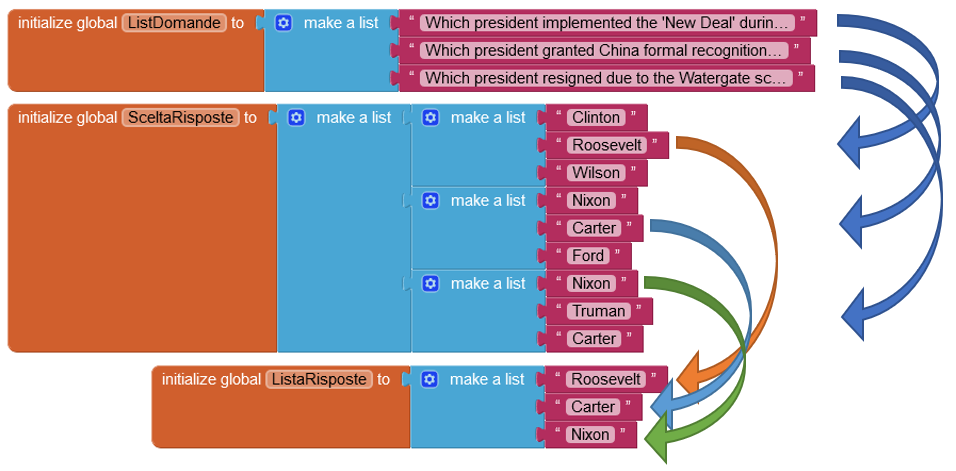 initialize global ListDomande to make a list " Which president implemented the 'New Deal' durin... "
" Which president granted China formal recognition... "
" Which president resigned due to the Watergate sc... "

initialize global SceltaRisposte to make a list make a list " Clinton "
" Roosevelt "
" Wilson "
make a list " Nixon "
" Carter "
" Ford "
make a list " Nixon "
" Truman "
" Carter "

initialize global ListaRisposte to make a list " Roosevelt "
" Carter "
" Nixon "